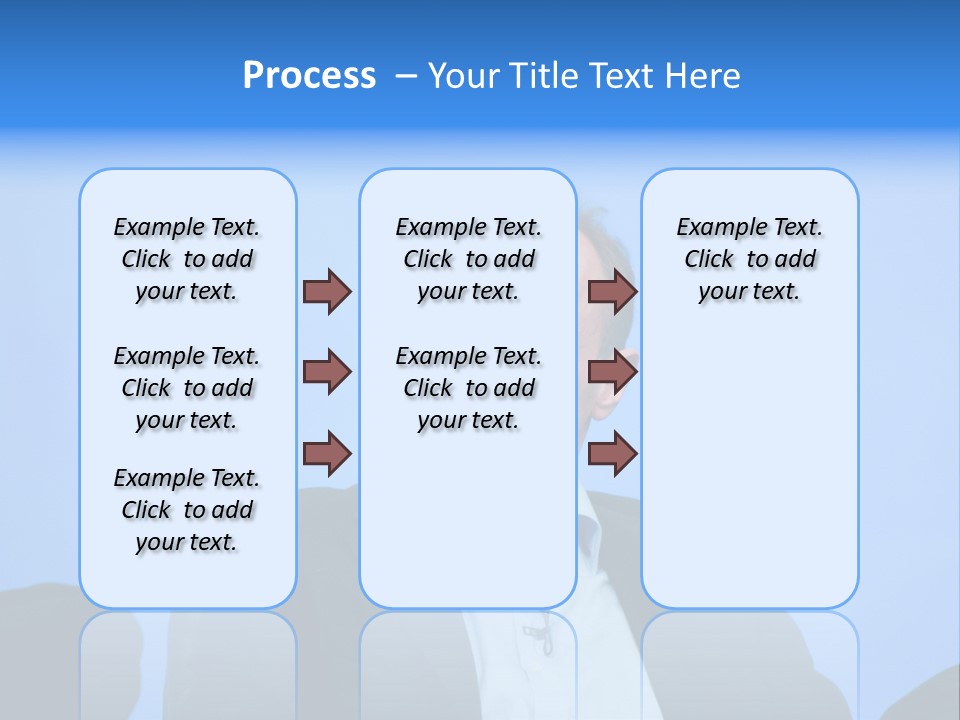 Process – Your Title Text Here

Example Text. Click to add your text.

Example Text. Click to add your text.

Example Text. Click to add your text.

Example Text. Click to add your text.

Example Text. Click to add your text.

Example Text. Click to add your text.